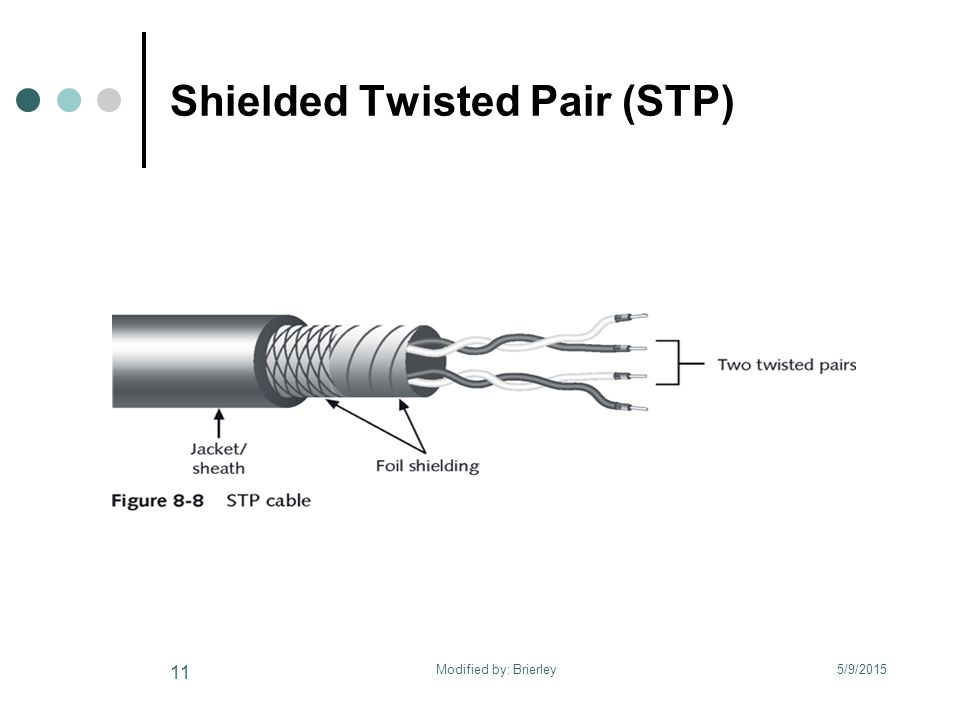 Shielded Twisted Pair (STP)

Two twisted pairs

Jacket/
sheath

Foil shielding

Figure 8-8 STP cable

11

Modified by: Brierley

5/9/2015